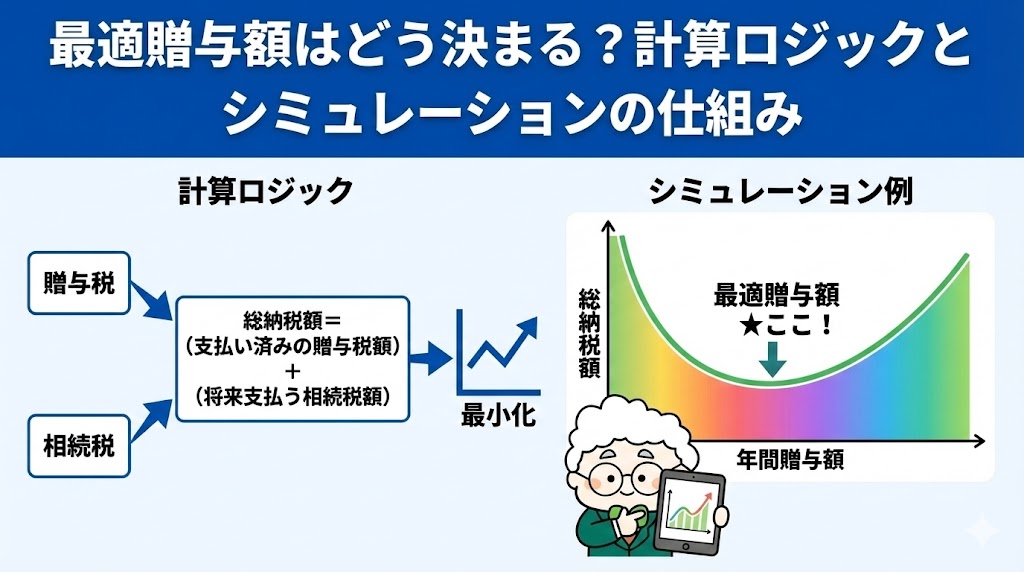 最適贈与額はどう決まる？計算ロジックとシミュレーションの仕組み

計算ロジック

贈与税

相続税

総納税額＝
（支払い済みの贈与税額）
＋
（将来支払う相続税額）

最小化

シミュレーション例

総納税額

最適贈与額
★ここ！

年間贈与額